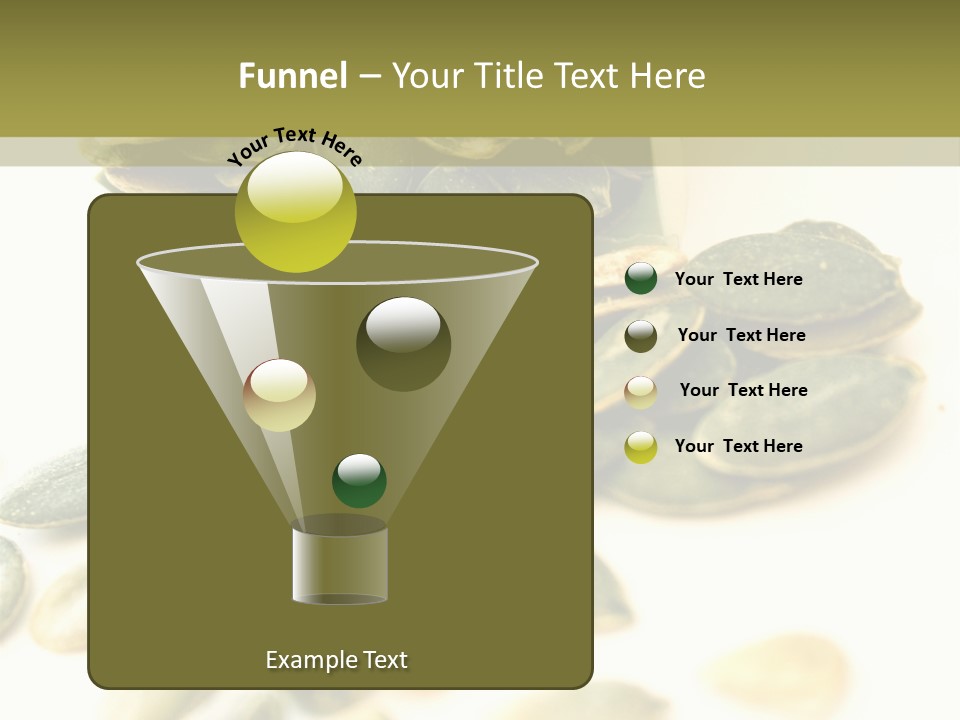 Funnel – Your Title Text Here

Your Text Here

Your Text Here

Your Text Here

Your Text Here

Your Text Here

Example Text